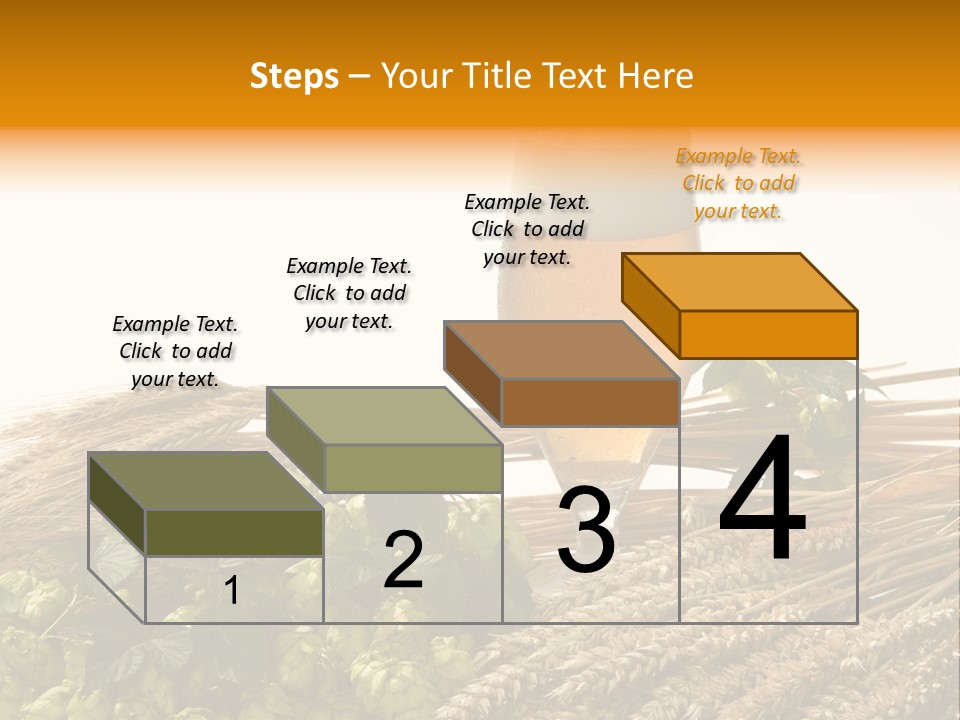 Steps – Your Title Text Here

Example Text. Click to add your text.

Example Text. Click to add your text.

Example Text. Click to add your text.

Example Text. Click to add your text.

1

2

3

4